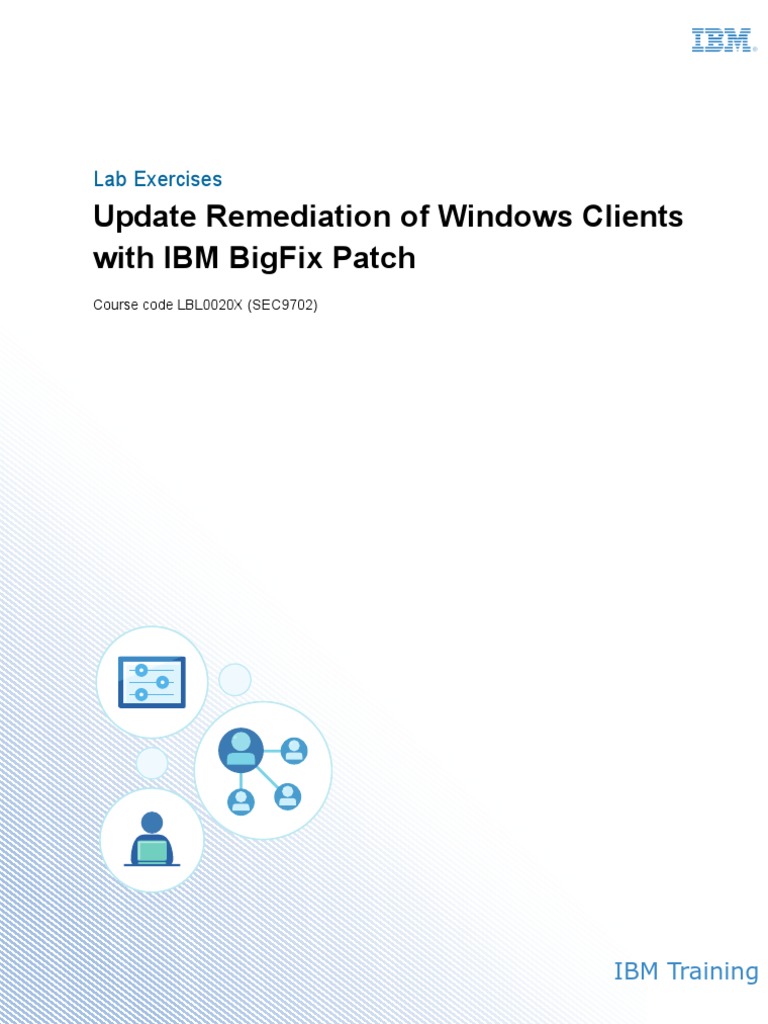 IBM

Lab Exercises

Update Remediation of Windows Clients with IBM BigFix Patch

Course code LBL0020X (SEC9702)

IBM Training